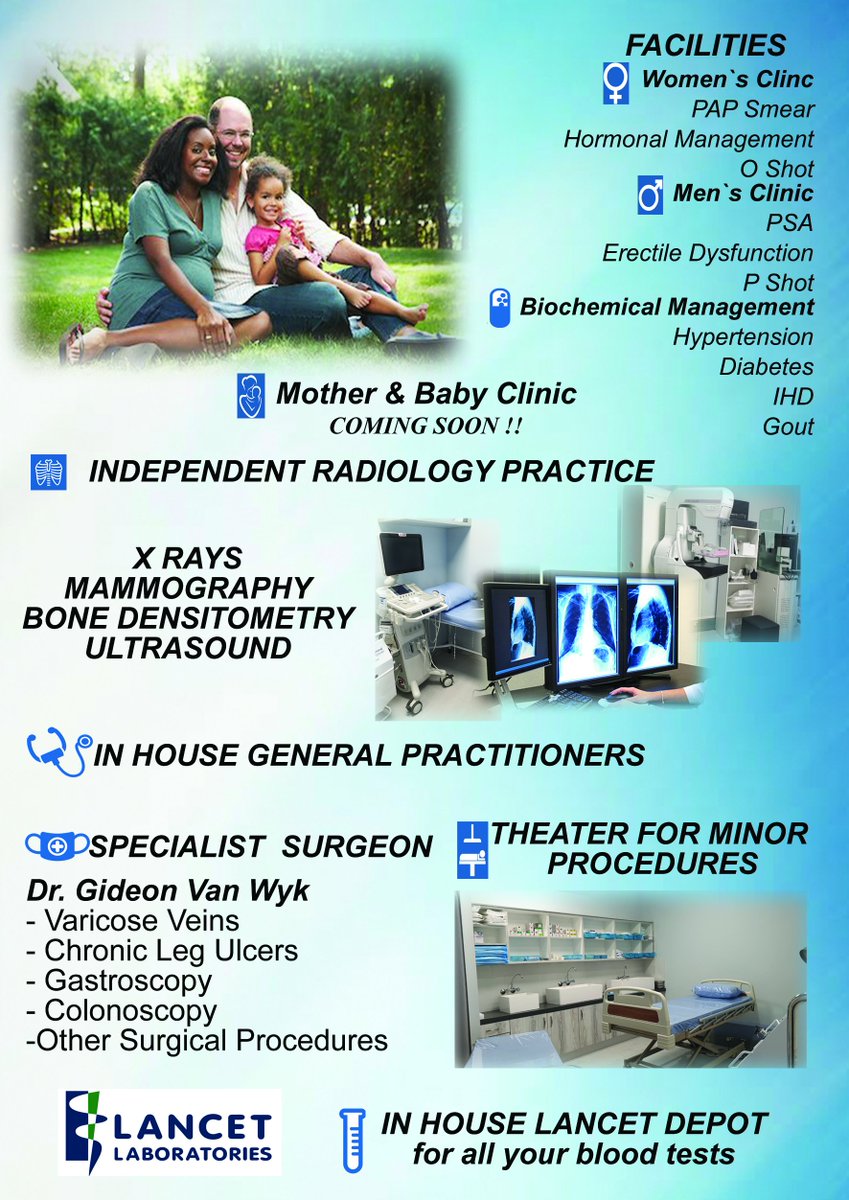 FACILITIES

Women`s Clinc
PAP Smear
Hormonal Management
O Shot

Men`s Clinic
PSA
Erectile Dysfunction
P Shot

Biochemical Management
Hypertension
Diabetes
IHD
Gout

Mother & Baby Clinic
COMING SOON !!

INDEPENDENT RADIOLOGY PRACTICE

X RAYS
MAMMOGRAPHY
BONE DENSITOMETRY
ULTRASOUND

IN HOUSE GENERAL PRACTITIONERS

SPECIALIST SURGEON
Dr. Gideon Van Wyk
- Varicose Veins
- Chronic Leg Ulcers
- Gastroscopy
- Colonoscopy
-Other Surgical Procedures

THEATER FOR MINOR PROCEDURES

LANCET LABORATORIES

IN HOUSE LANCET DEPOT
for all your blood tests